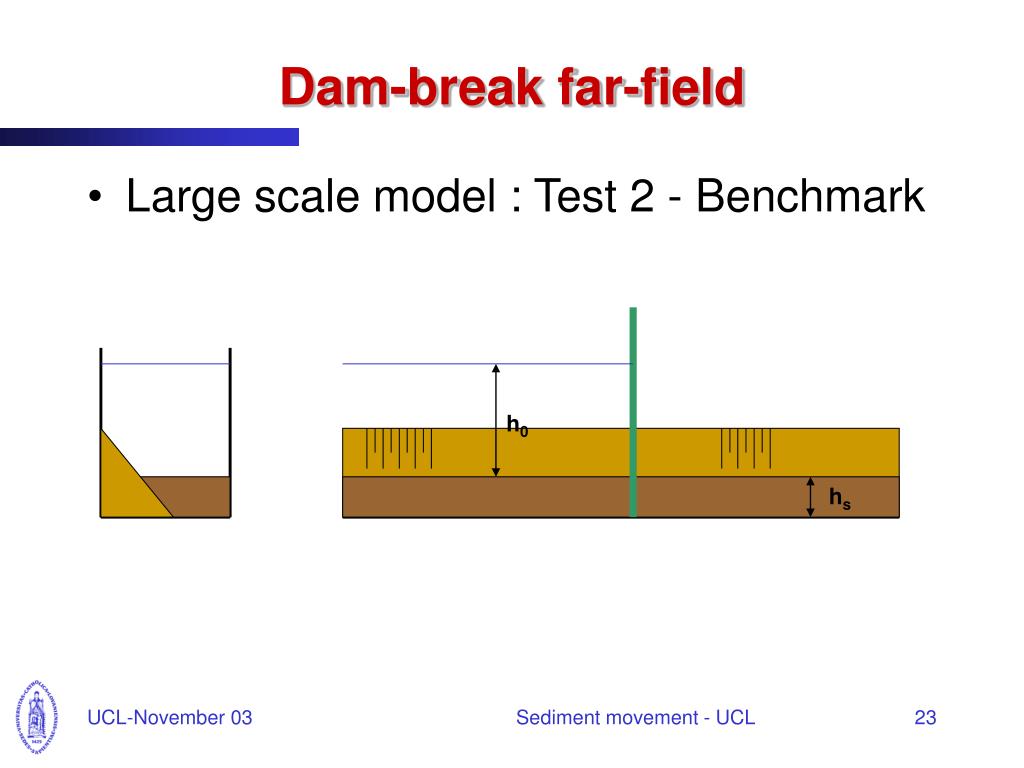 Dam-break far-field

• Large scale model : Test 2 - Benchmark

$h_0$

$h_s$

UCL-November 03

Sediment movement - UCL

23